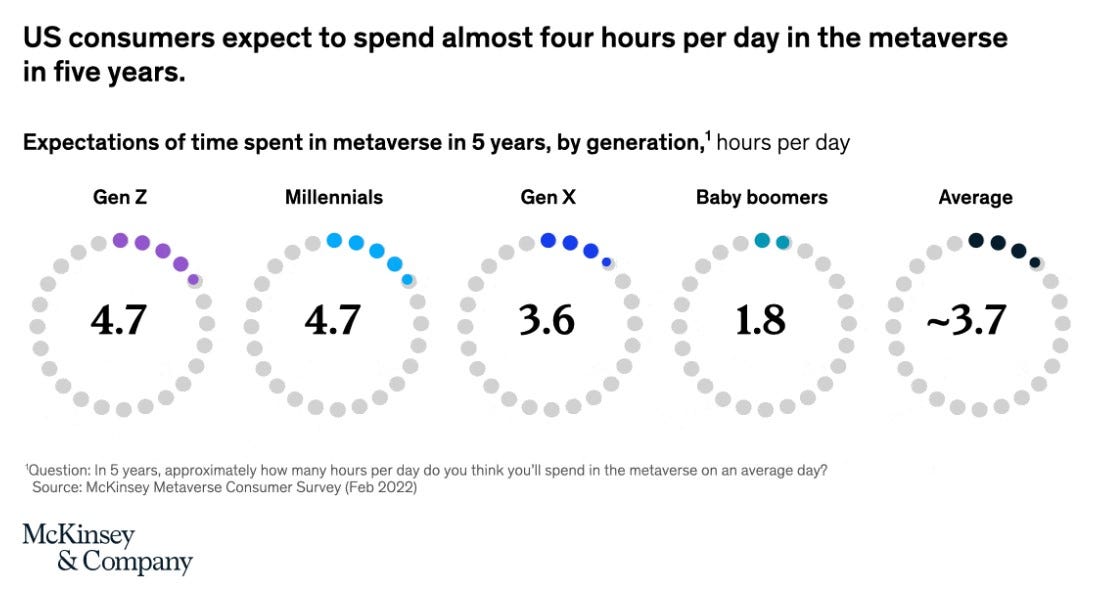 US consumers expect to spend almost four hours per day in the metaverse in five years.

Expectations of time spent in metaverse in 5 years, by generation,$^1$ hours per day

Gen Z
4.7

Millennials
4.7

Gen X
3.6

Baby boomers
1.8

Average
~3.7

$^1$Question: In 5 years, approximately how many hours per day do you think you'll spend in the metaverse on an average day?
Source: McKinsey Metaverse Consumer Survey (Feb 2022)

McKinsey & Company